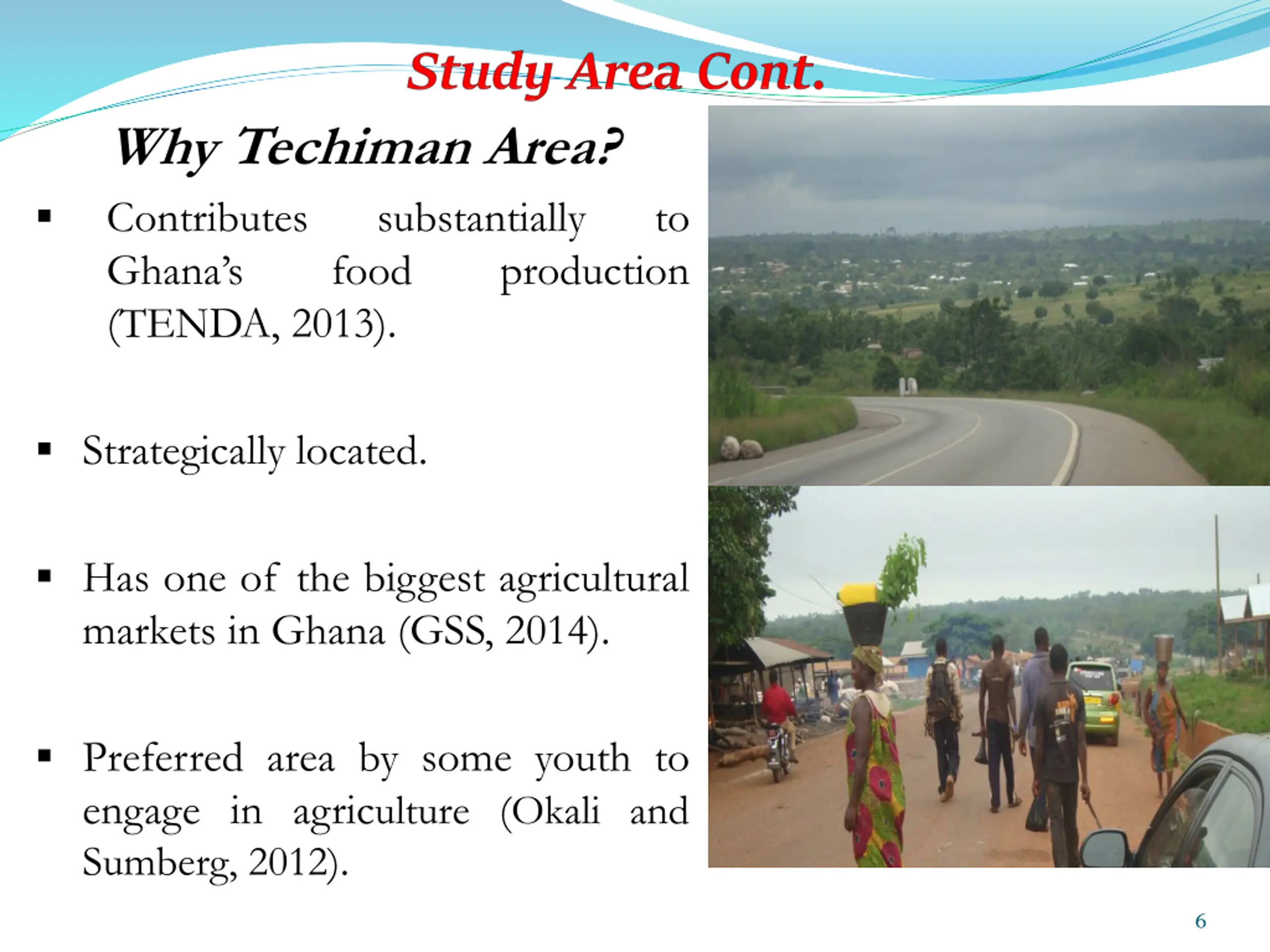 Study Area Cont.

Why Techiman Area?

▪ Contributes substantially to Ghana's food production (TENDA, 2013).

▪ Strategically located.

▪ Has one of the biggest agricultural markets in Ghana (GSS, 2014).

▪ Preferred area by some youth to engage in agriculture (Okali and Sumberg, 2012).

6